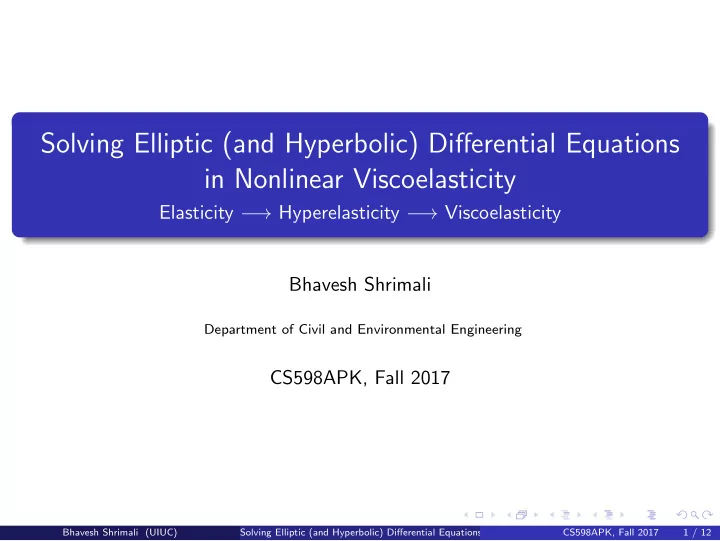 Solving Elliptic (and Hyperbolic) Differential Equations in Nonlinear Viscoelasticity

Elasticity $\longrightarrow$ Hyperelasticity $\longrightarrow$ Viscoelasticity

Bhavesh Shrimali

Department of Civil and Environmental Engineering

CS598APK, Fall 2017

Bhavesh Shrimali (UIUC) Solving Elliptic (and Hyperbolic) Differential Equations CS598APK, Fall 2017 1 / 12